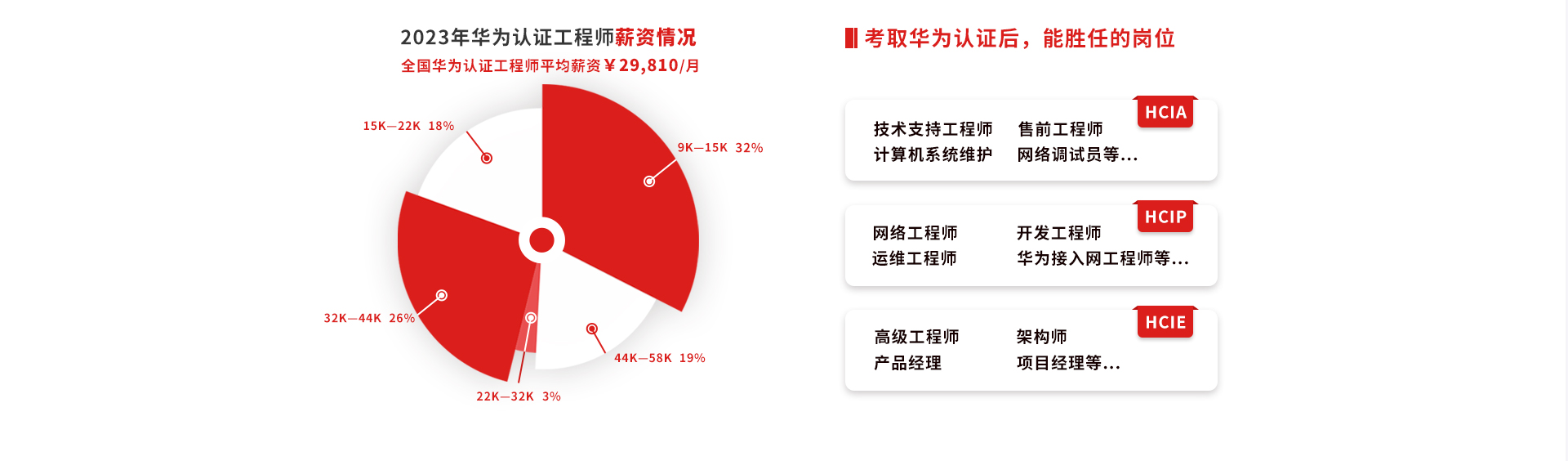 2023年华为认证工程师薪资情况
全国华为认证工程师平均薪资￥29,810/月

15K—22K 18%
9K—15K 32%
32K—44K 26%
44K—58K 19%
22K—32K 3%

考取华为认证后，能胜任的岗位

HCIA
技术支持工程师 售前工程师
计算机系统维护 网络调试员等...

HCIP
网络工程师 开发工程师
运维工程师 华为接入网工程师等...

HCIE
高级工程师 架构师
产品经理 项目经理等...